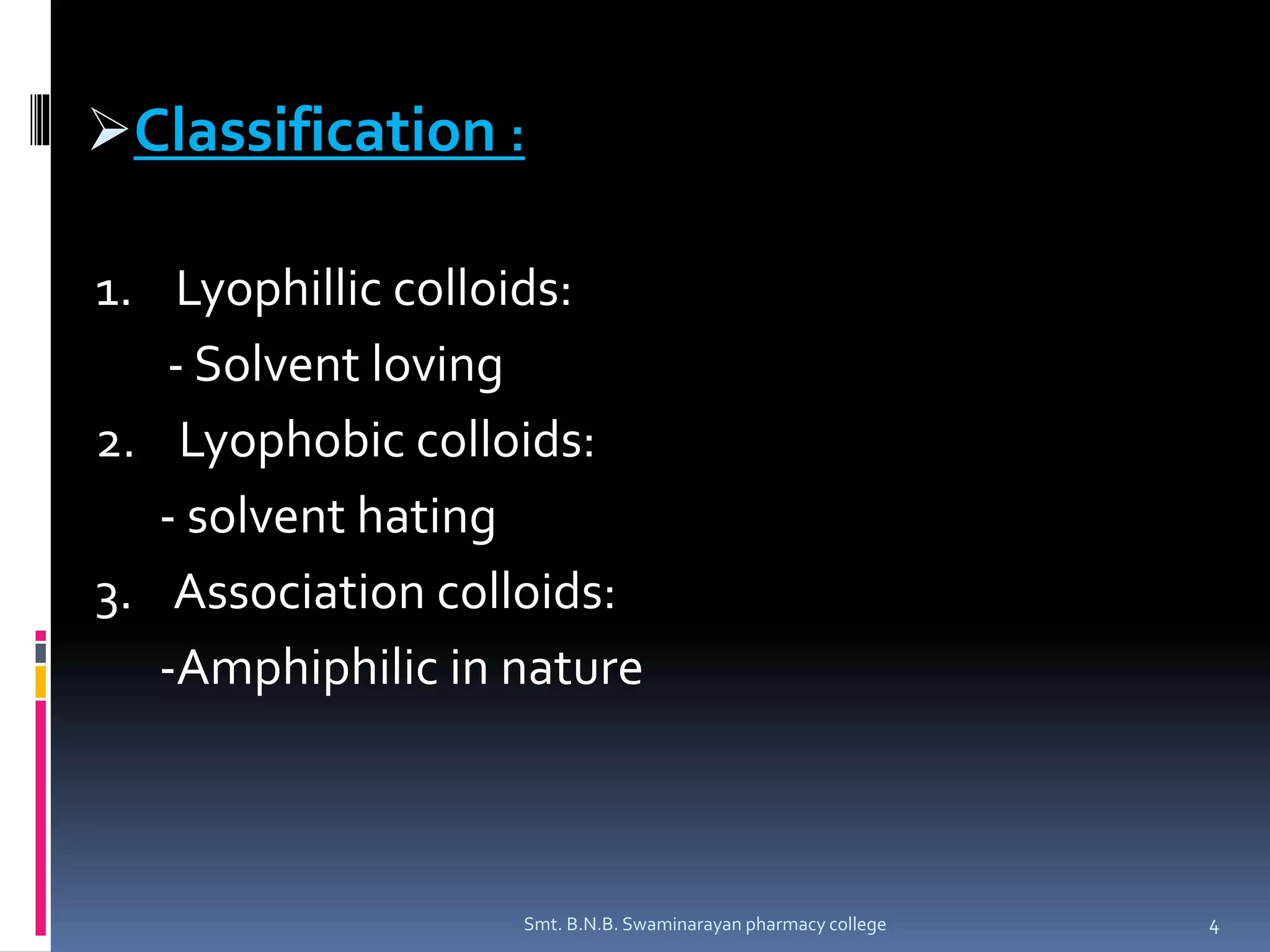 ➢Classification :

1. Lyophillic colloids:
- Solvent loving
2. Lyophobic colloids:
- solvent hating
3. Association colloids:
-Amphiphilic in nature

Smt. B.N.B. Swaminarayan pharmacy college

4